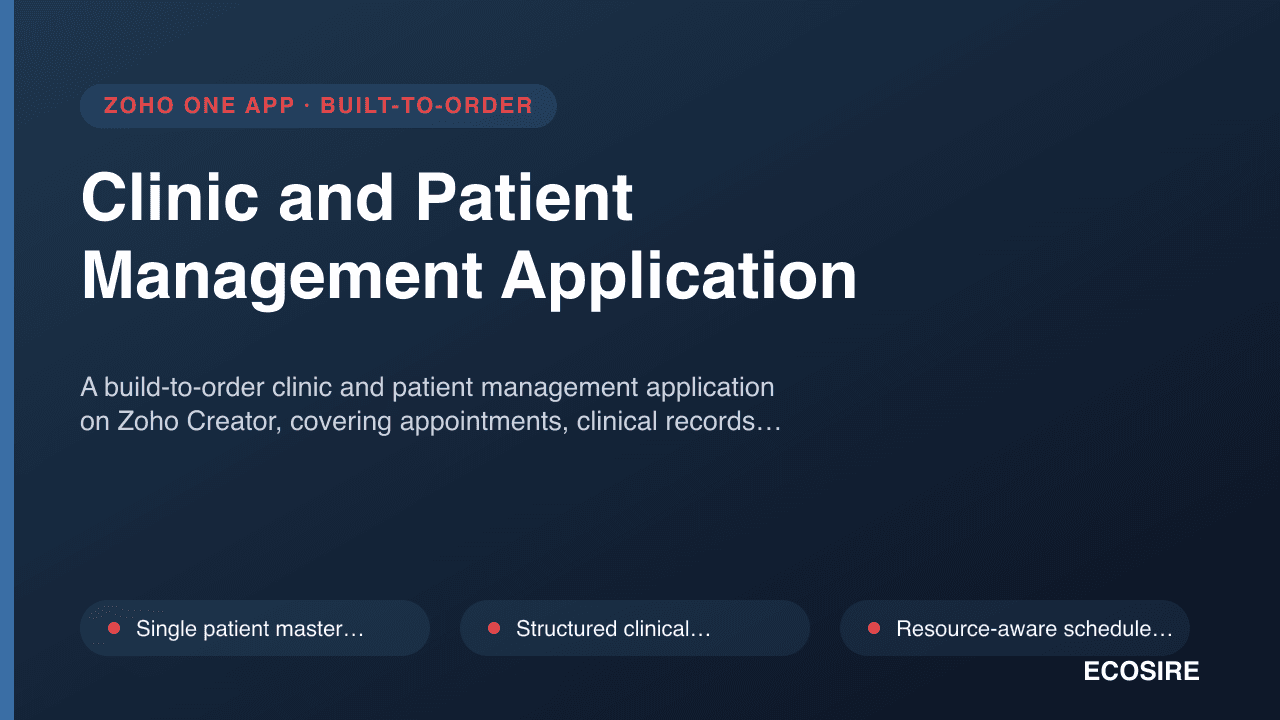 ZOHO ONE APP · BUILT-TO-ORDER

Clinic and Patient Management Application

A build-to-order clinic and patient management application on Zoho Creator, covering appointments, clinical records…

Single patient master…

Structured clinical…

Resource-aware schedule…

ECOSIRE